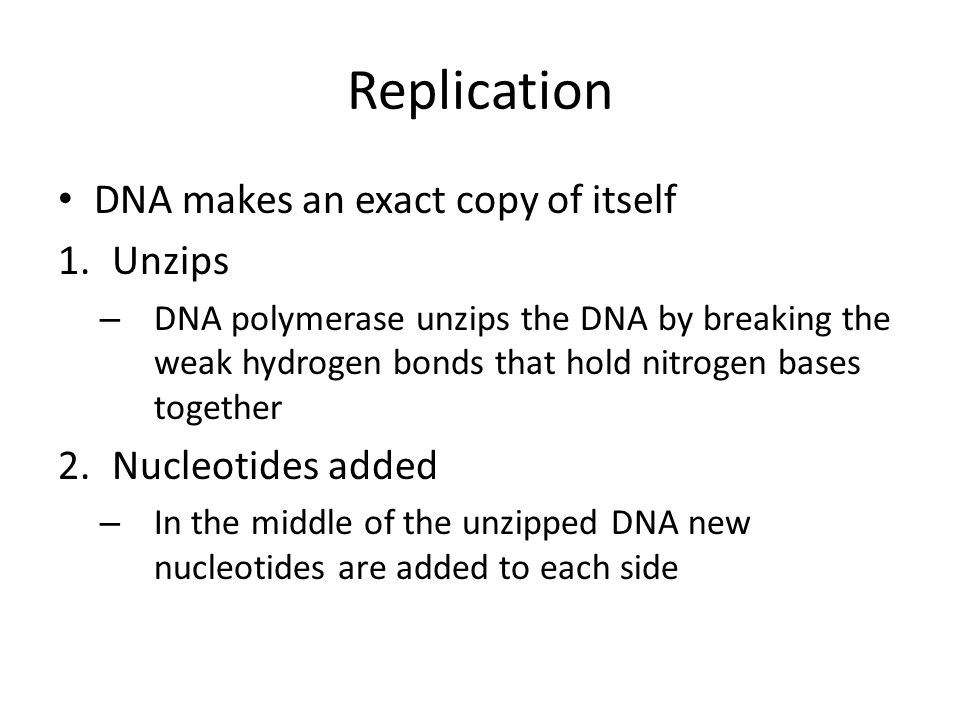 Replication

• DNA makes an exact copy of itself

1. Unzips

– DNA polymerase unzips the DNA by breaking the weak hydrogen bonds that hold nitrogen bases together

2. Nucleotides added

– In the middle of the unzipped DNA new nucleotides are added to each side